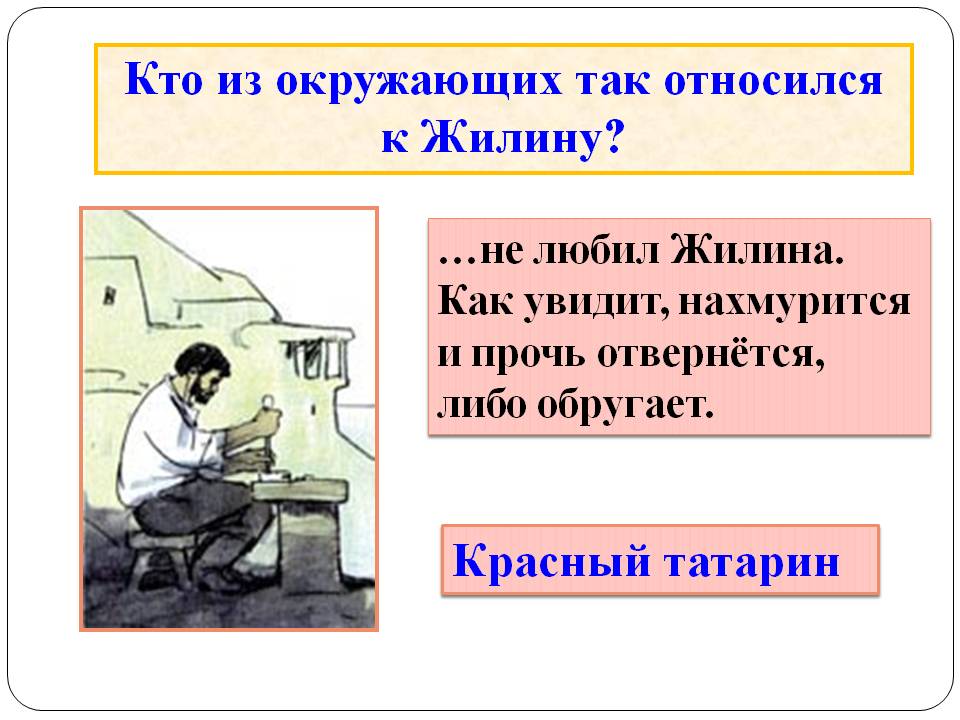 Кто из окружающих так относился к Жилину?

…не любил Жилина. Как увидит, нахмурится и прочь отвернётся, либо обругает.

Красный татарин